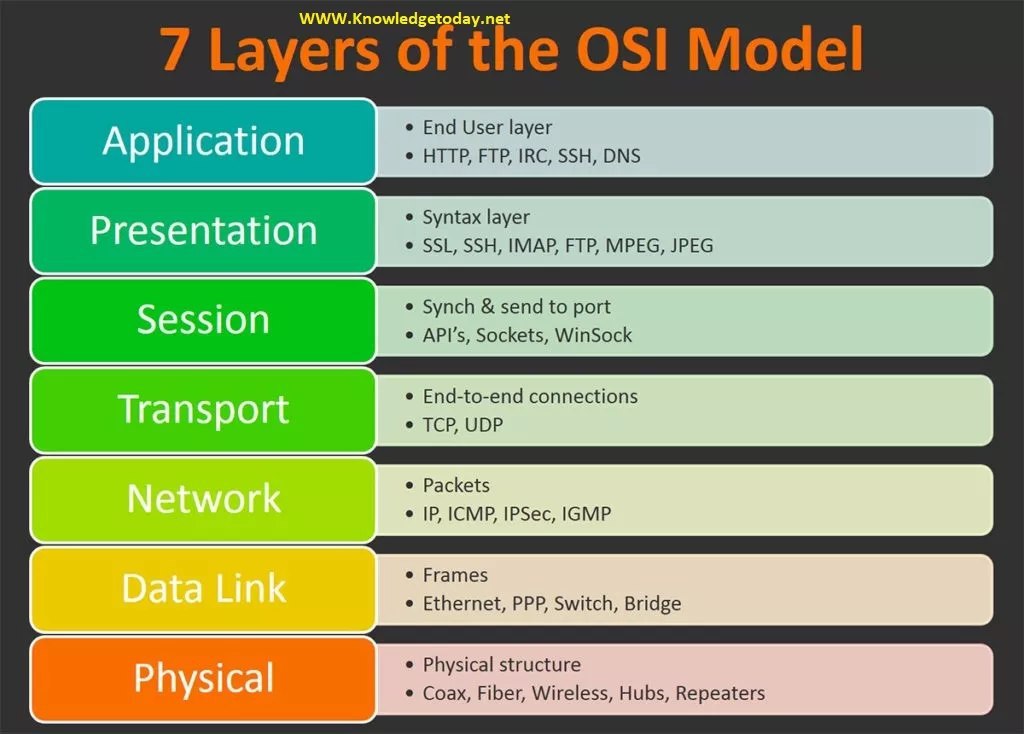 WWW.Knowledgetoday.net

7 Layers of the OSI Model

Application
• End User layer
• HTTP, FTP, IRC, SSH, DNS

Presentation
• Syntax layer
• SSL, SSH, IMAP, FTP, MPEG, JPEG

Session
• Synch & send to port
• API's, Sockets, WinSock

Transport
• End-to-end connections
• TCP, UDP

Network
• Packets
• IP, ICMP, IPSec, IGMP

Data Link
• Frames
• Ethernet, PPP, Switch, Bridge

Physical
• Physical structure
• Coax, Fiber, Wireless, Hubs, Repeaters